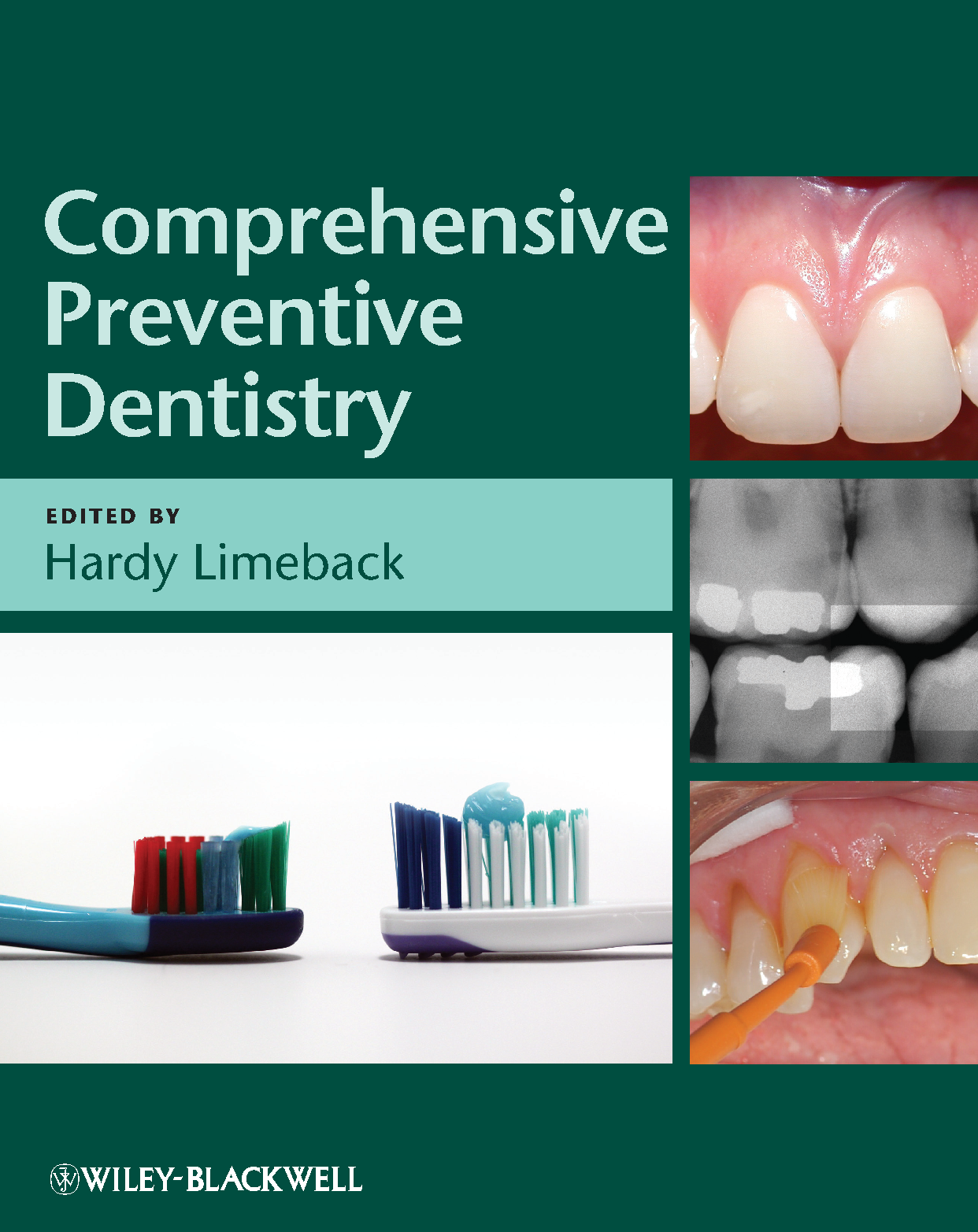 Comprehensive Preventive Dentistry

EDITED BY
Hardy Limeback

WILEY-BLACKWELL